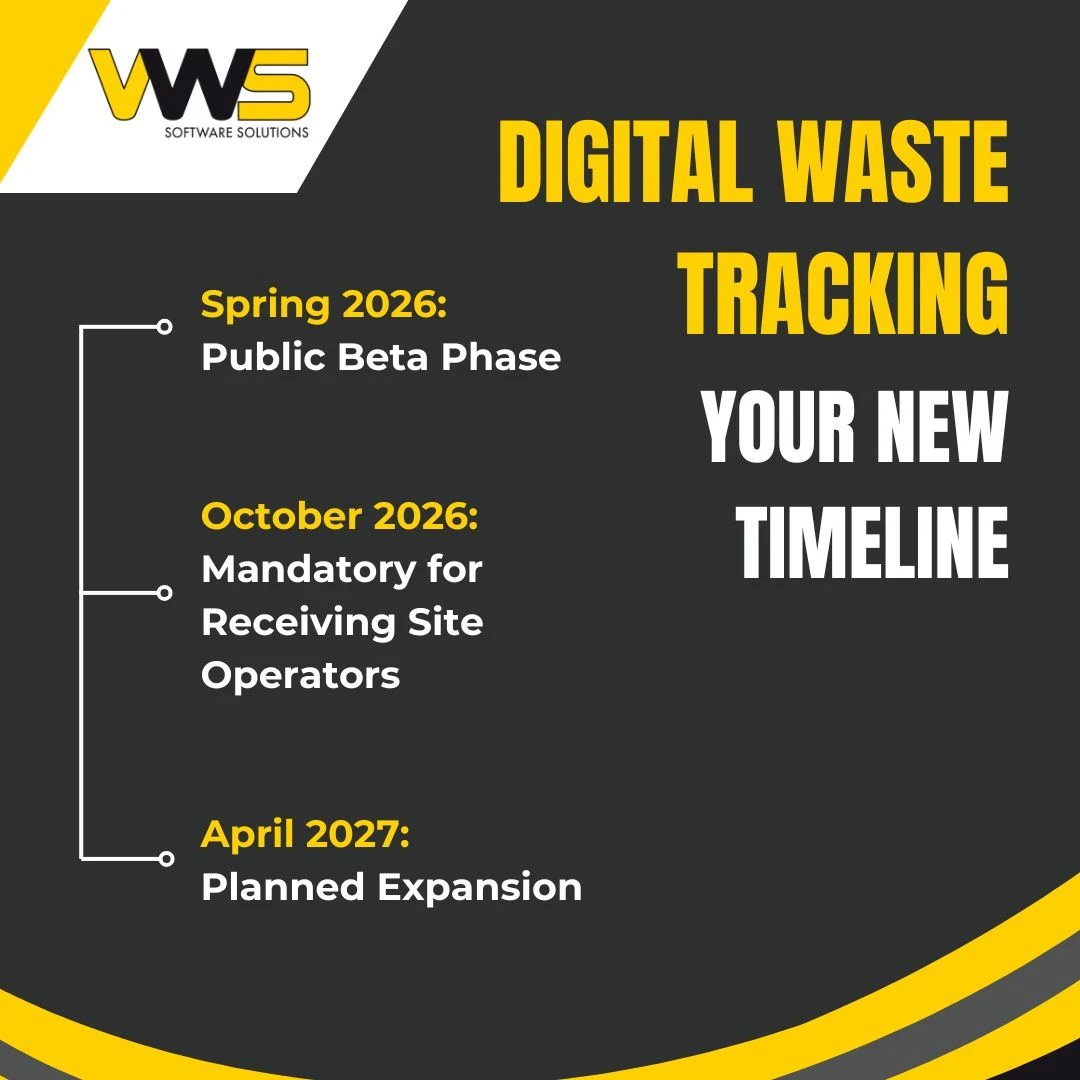 VWS
SOFTWARE SOLUTIONS

DIGITAL WASTE TRACKING
YOUR NEW TIMELINE

Spring 2026:
Public Beta Phase

October 2026:
Mandatory for Receiving Site Operators

April 2027:
Planned Expansion